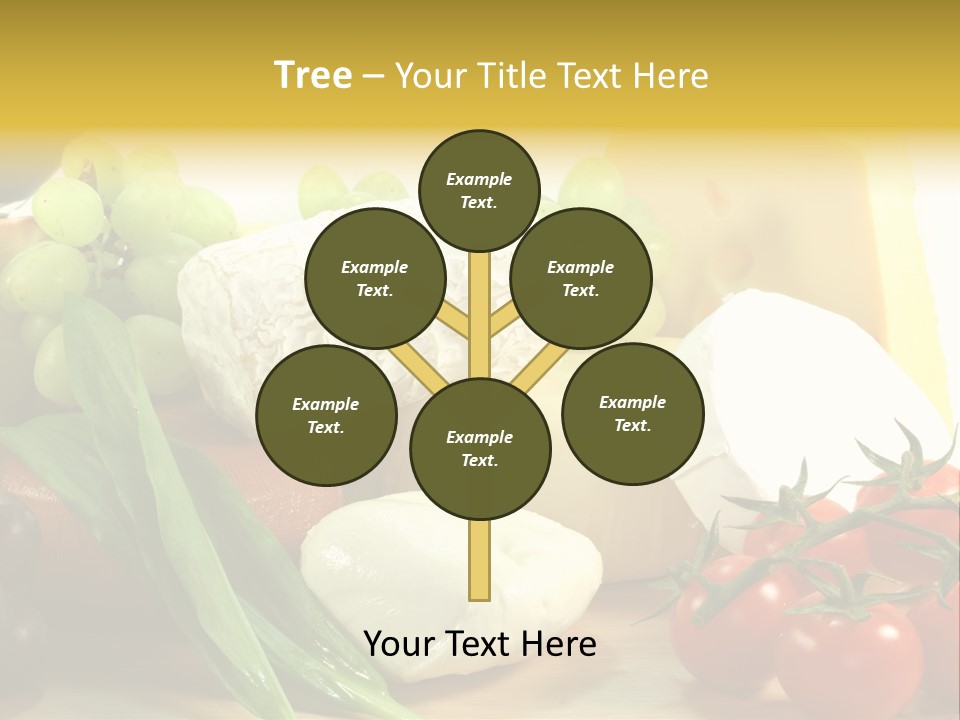 Tree – Your Title Text Here

Example Text.

Example Text.

Example Text.

Example Text.

Example Text.

Example Text.

Your Text Here